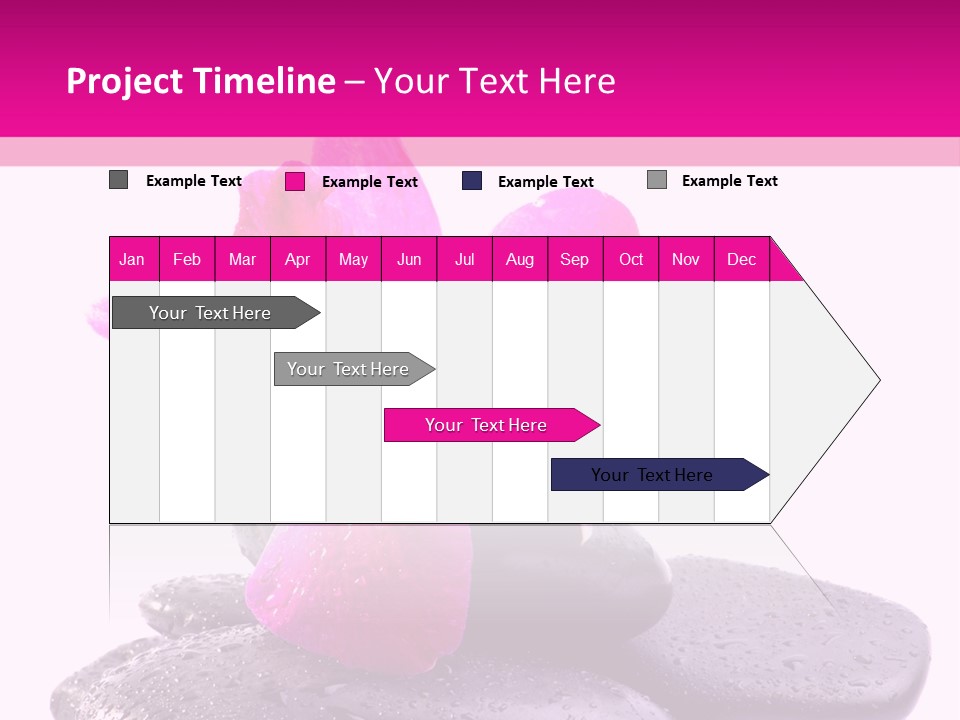 Project Timeline – Your Text Here

Example Text Example Text Example Text Example Text

| Jan | Feb | Mar | Apr | May | Jun | Jul | Aug | Sep | Oct | Nov | Dec |
|---|---|---|---|---|---|---|---|---|---|---|---|

Your Text Here

Your Text Here

Your Text Here

Your Text Here